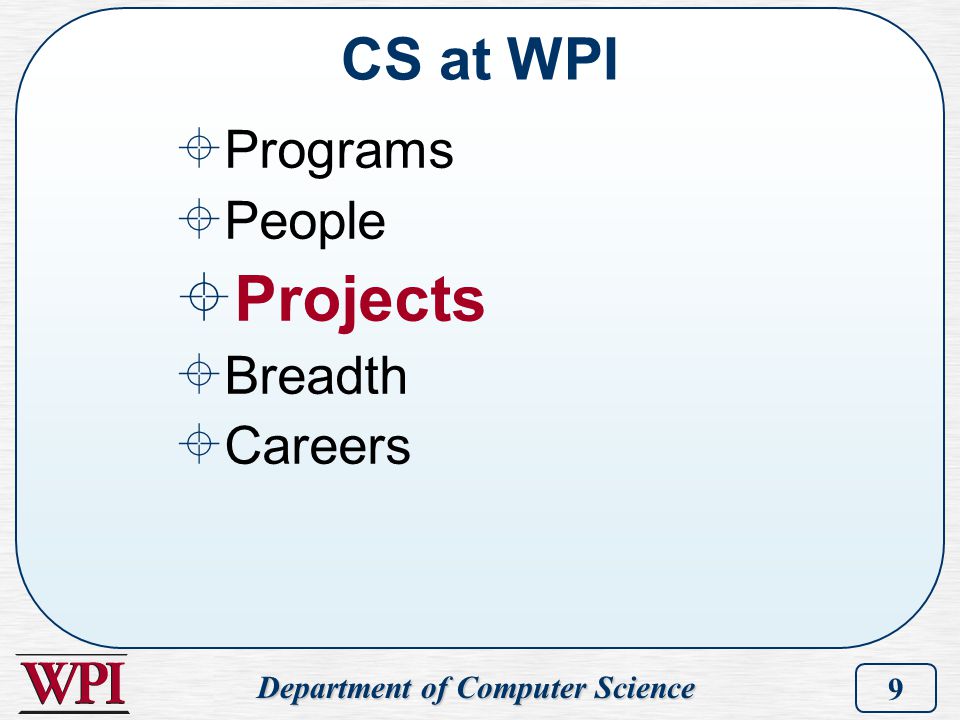 CS at WPI

Programs
People
Projects
Breadth
Careers

WPI

Department of Computer Science

9